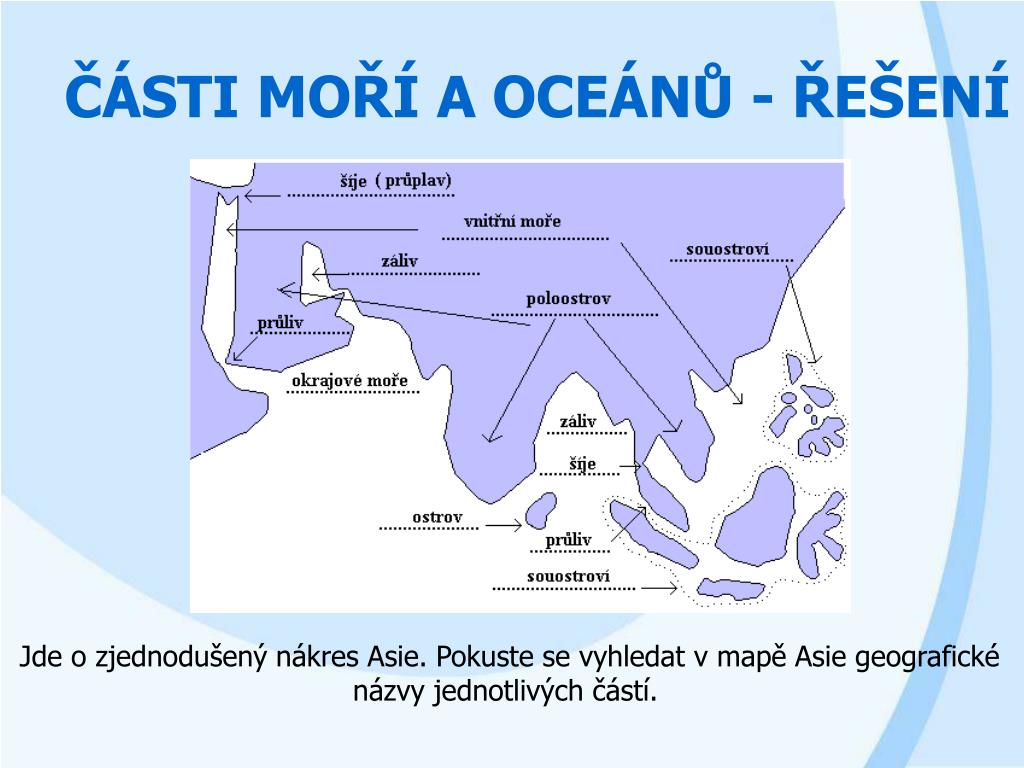 ČÁSTI MOŘÍ A OCEÁNŮ - ŘEŠENÍ

šíje ( průplav)

vnitřní moře

souostroví

záliv

poloostrov

průliv

okrajové moře

záliv

šíje

ostrov

průliv

souostroví

Jde o zjednodušený nákres Asie. Pokuste se vyhledat v mapě Asie geografické názvy jednotlivých částí.